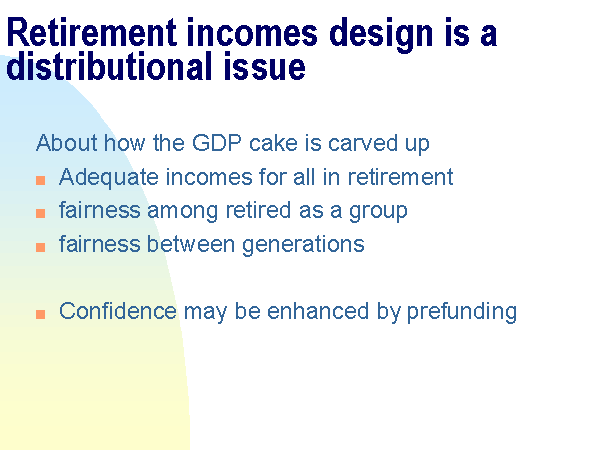 Retirement incomes design is a distributional issue

About how the GDP cake is carved up

- Adequate incomes for all in retirement
- fairness among retired as a group
- fairness between generations

- Confidence may be enhanced by prefunding